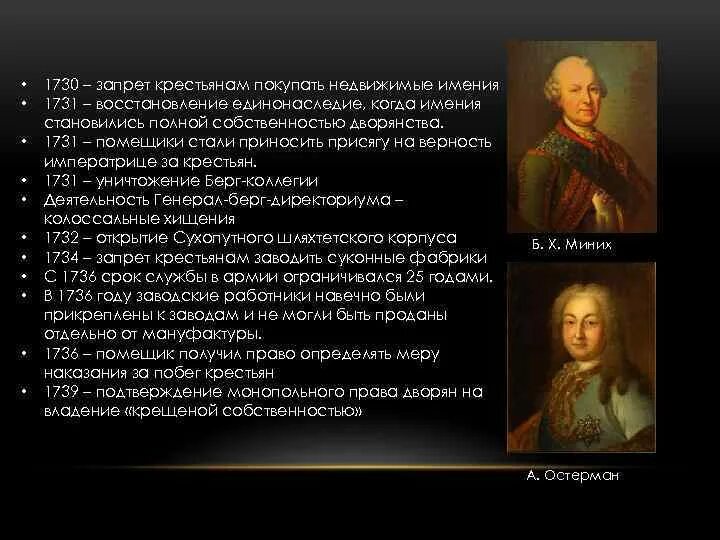 • 1730 – запрет крестьянам покупать недвижимые имения
• 1731 – восстановление единонаследие, когда имения становились полной собственностью дворянства.
• 1731 – помещики стали приносить присягу на верность императрице за крестьян.
• 1731 – уничтожение Берг-коллегии
• Деятельность Генерал-берг-директориума – колоссальные хищения
• 1732 – открытие Сухопутного шляхтетского корпуса
• 1734 – запрет крестьянам заводить суконные фабрики
• С 1736 срок службы в армии ограничивался 25 годами.
• В 1736 году заводские работники навечно были прикреплены к заводам и не могли быть проданы отдельно от мануфактуры.
• 1736 – помещик получил право определять меру наказания за побег крестьян
• 1739 – подтверждение монопольного права дворян на владение «крещеной собственностью»

Б. Х. Миних

А. Остерман